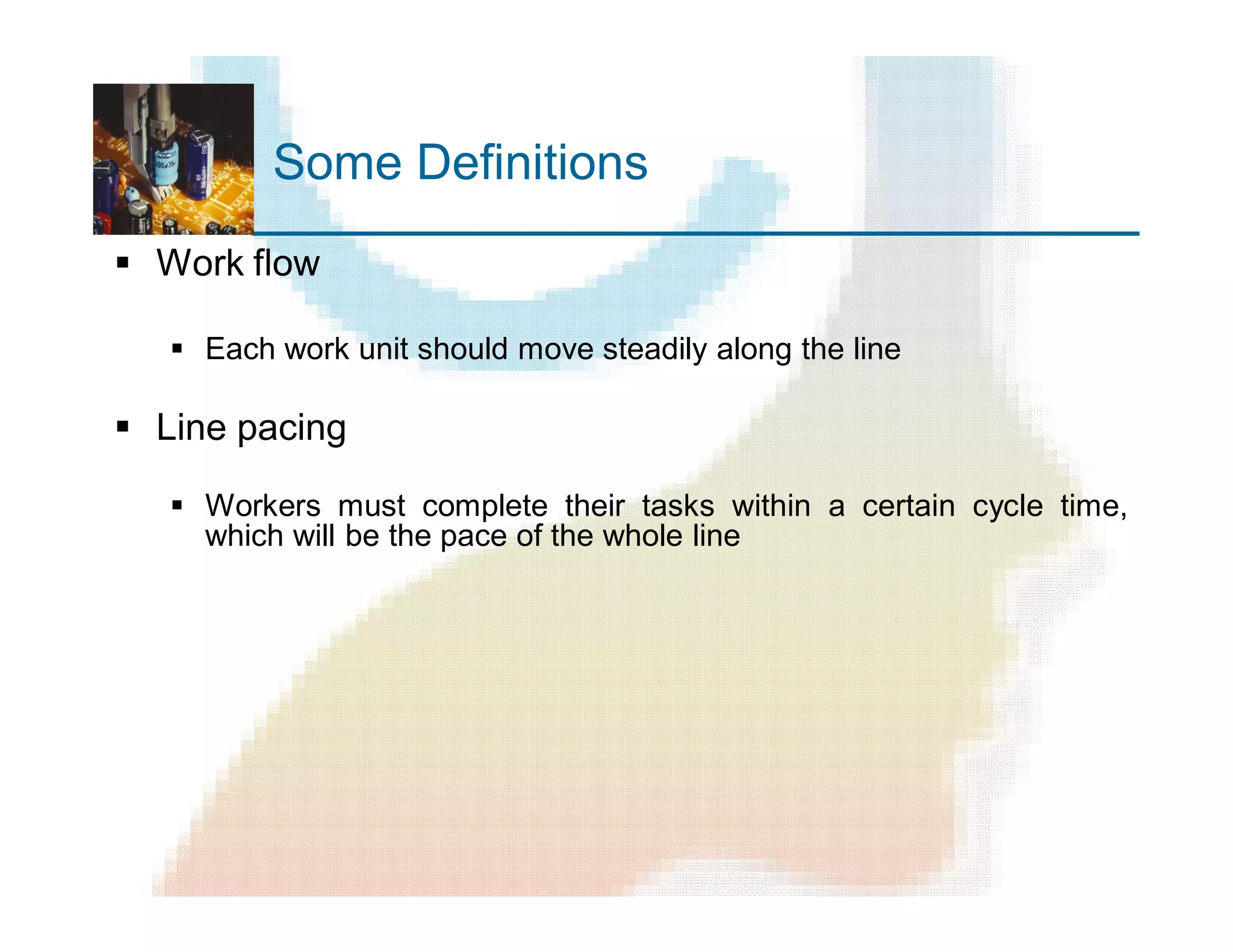 Some Definitions

▪ Work flow

▪ Each work unit should move steadily along the line

▪ Line pacing

▪ Workers must complete their tasks within a certain cycle time, which will be the pace of the whole line